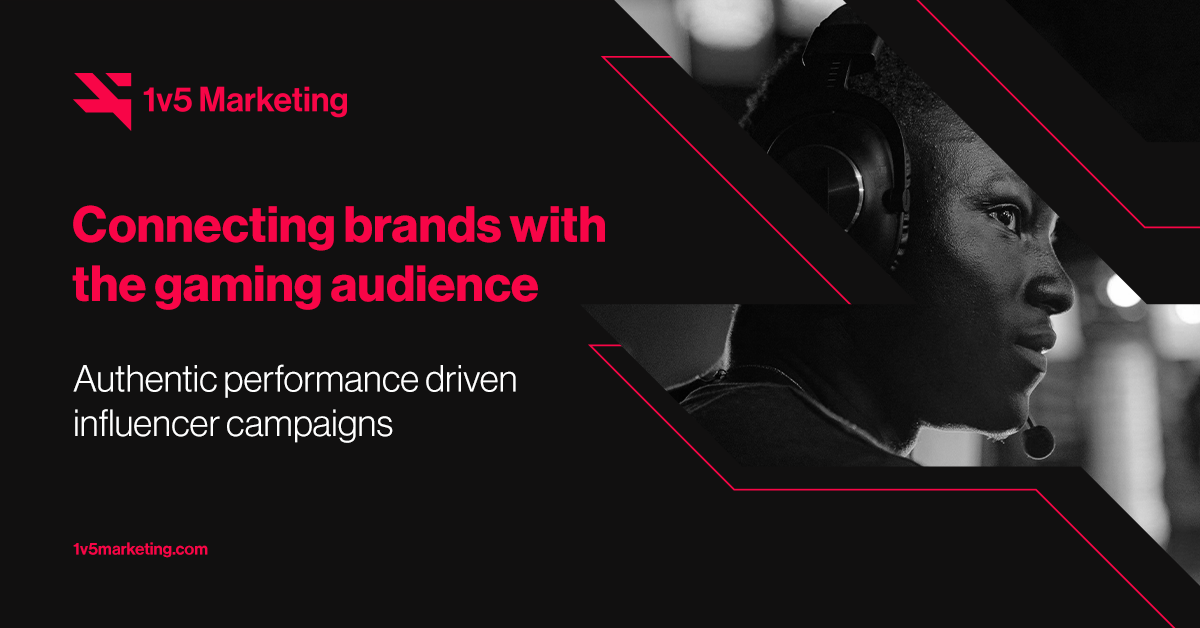 1v5 Marketing

Connecting brands with the gaming audience

Authentic performance driven influencer campaigns

1v5marketing.com